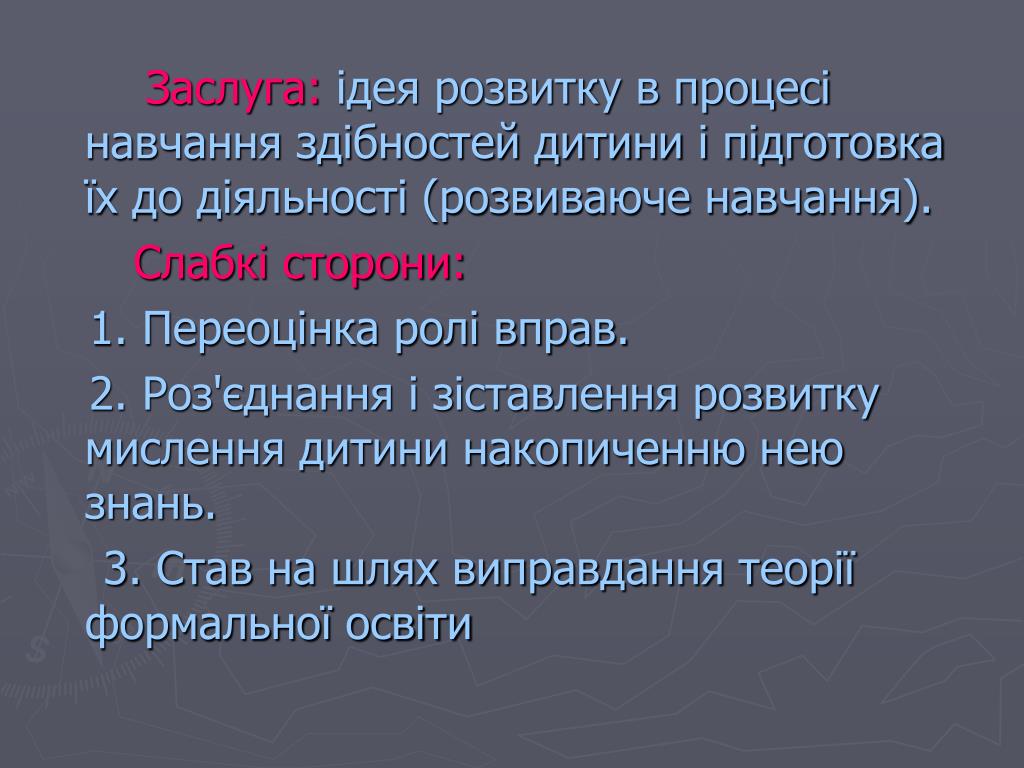 Заслуга: ідея розвитку в процесі навчання здібностей дитини і підготовка їх до діяльності (розвиваюче навчання).

Слабкі сторони:

1. Переоцінка ролі вправ.

2. Роз'єднання і зіставлення розвитку мислення дитини накопиченню нею знань.

3. Став на шлях виправдання теорії формальної освіти